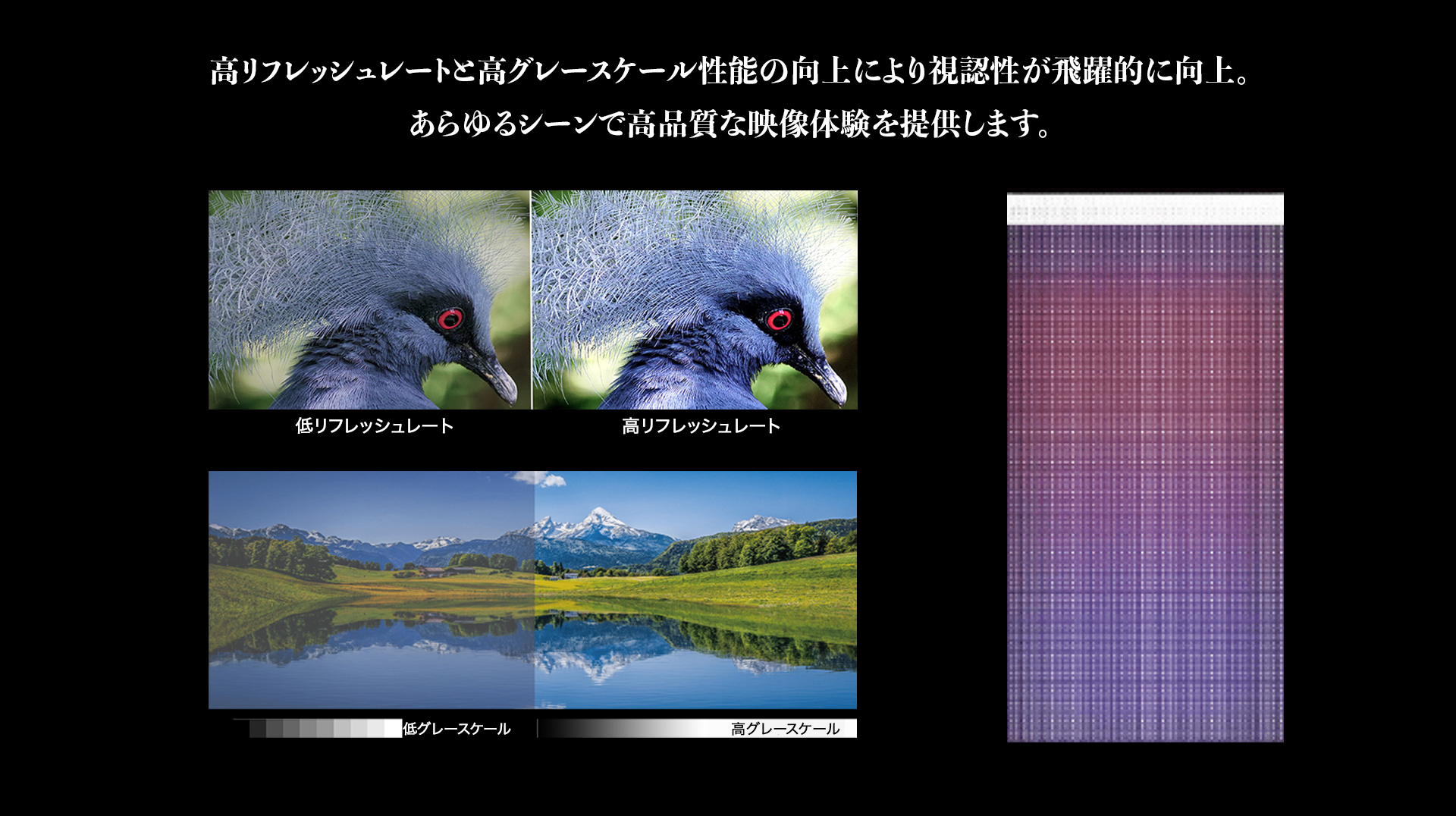 高リフレッシュレートと高グレースケール性能の向上により視認性が飛躍的に向上。
あらゆるシーンで高品質な映像体験を提供します。

低リフレッシュレート

高リフレッシュレート

低グレースケール

高グレースケール